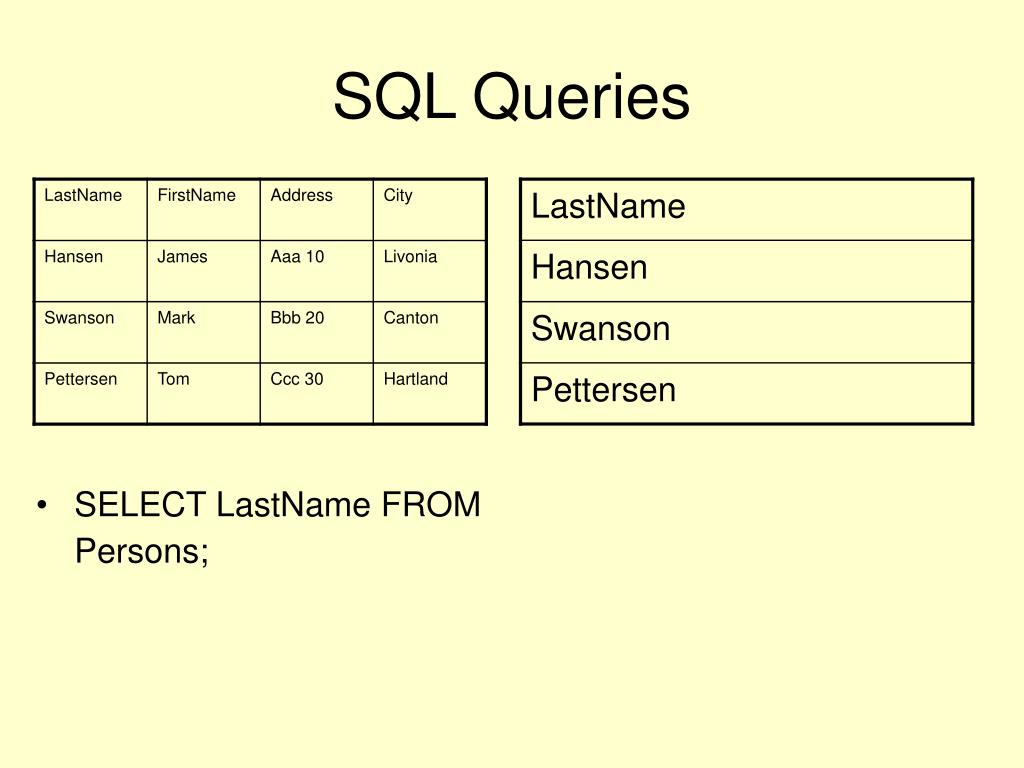 SQL Queries

| LastName | FirstName | Address | City |
|---|---|---|---|
| Hansen | James | Aaa 10 | Livonia |
| Swanson | Mark | Bbb 20 | Canton |
| Pettersen | Tom | Ccc 30 | Hartland |

| LastName |
|---|
| Hansen |
| Swanson |
| Pettersen |

• SELECT LastName FROM Persons;